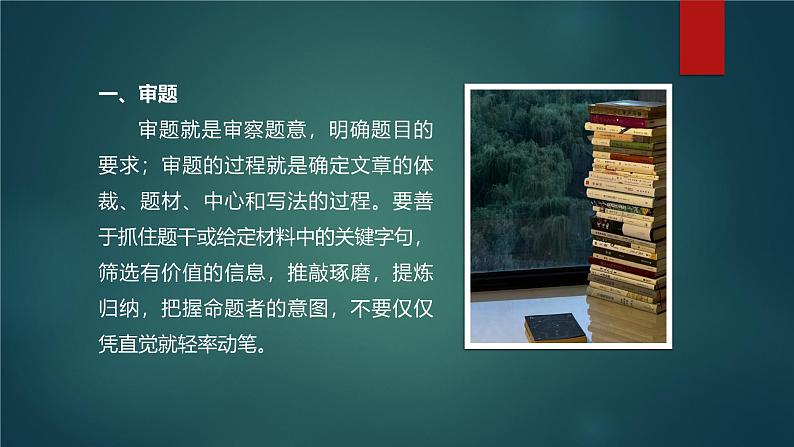 一、审题

审题就是审察题意，明确题目的要求；审题的过程就是确定文章的体裁、题材、中心和写法的过程。要善于抓住题干或给定材料中的关键字句，筛选有价值的信息，推敲琢磨，提炼归纳，把握命题者的意图，不要仅仅凭直觉就轻率动笔。